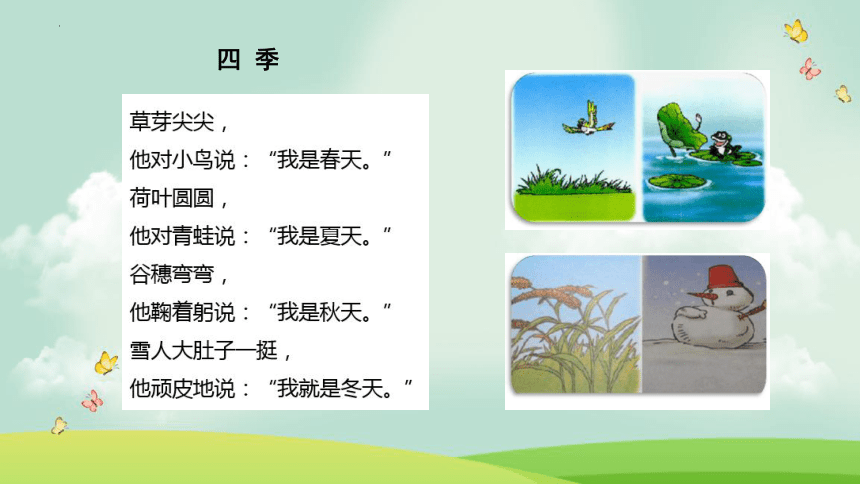 四 季

草芽尖尖，
他对小鸟说：“我是春天。”
荷叶圆圆，
他对青蛙说：“我是夏天。”
谷穗弯弯，
他鞠着躬说：“我是秋天。”
雪人大肚子一挺，
他顽皮地说：“我就是冬天。”